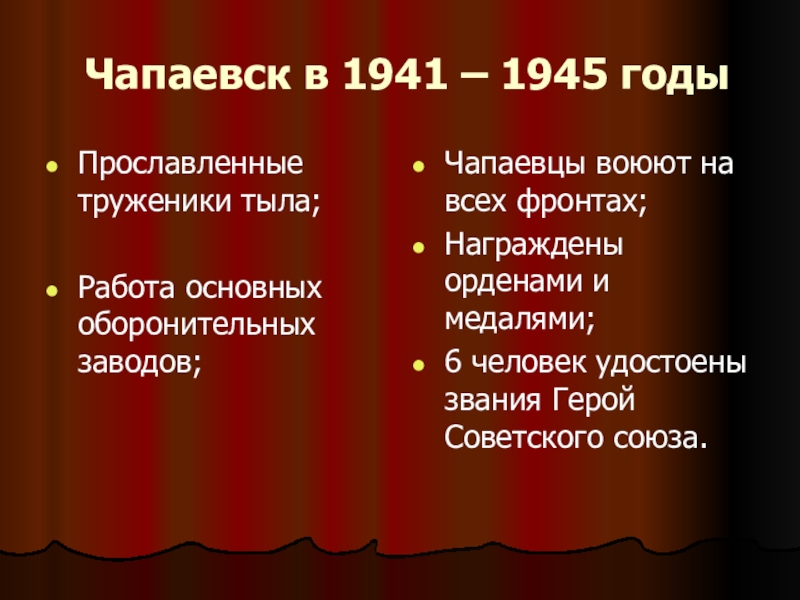 Чапаевск в 1941 – 1945 годы

- Прославленные труженики тыла;

- Работа основных оборонительных заводов;

- Чапаевцы воюют на всех фронтах;
- Награждены орденами и медалями;
- 6 человек удостоены звания Герой Советского союза.